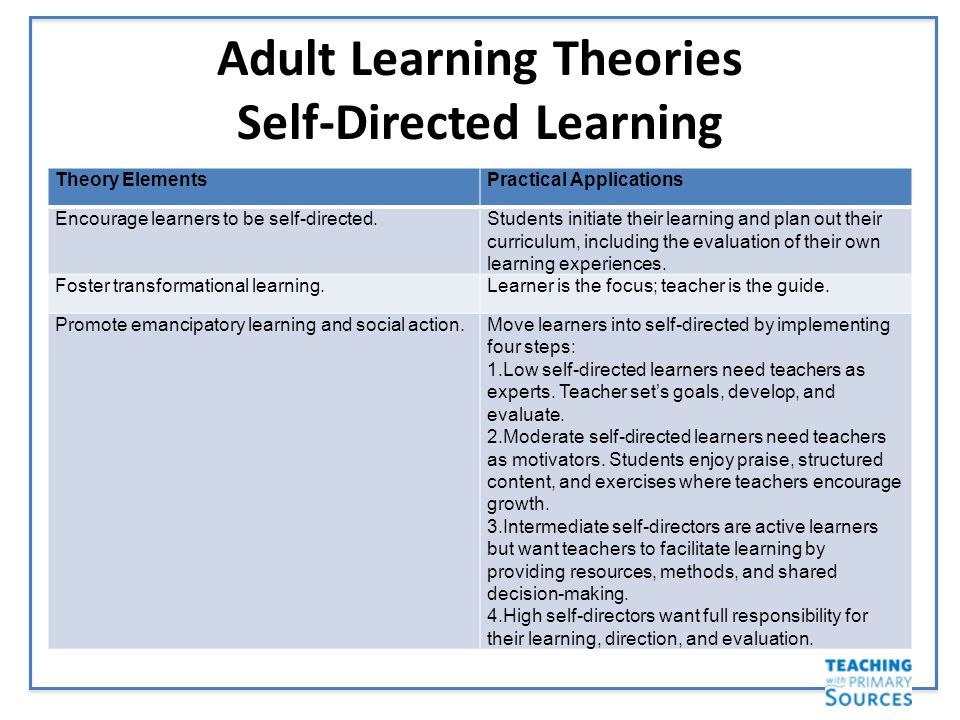 Adult Learning Theories
Self-Directed Learning

| Theory Elements | Practical Applications |
|---|---|
| Encourage learners to be self-directed. | Students initiate their learning and plan out their curriculum, including the evaluation of their own learning experiences. |
| Foster transformational learning. | Learner is the focus; teacher is the guide. |
| Promote emancipatory learning and social action. | Move learners into self-directed by implementing four steps: 1.Low self-directed learners need teachers as experts. Teacher set's goals, develop, and evaluate. 2.Moderate self-directed learners need teachers as motivators. Students enjoy praise, structured content, and exercises where teachers encourage growth. 3.Intermediate self-directors are active learners but want teachers to facilitate learning by providing resources, methods, and shared decision-making. 4.High self-directors want full responsibility for their learning, direction, and evaluation. |

TEACHING with PRIMARY SOURCES